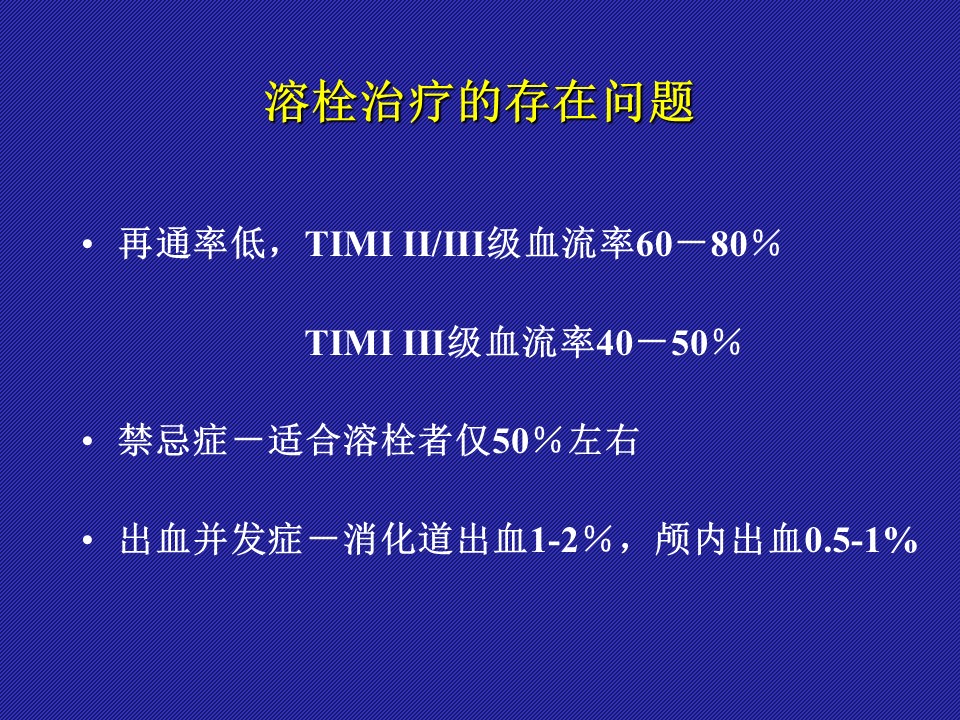 溶栓治疗的存在问题

• 再通率低，TIMI II/III级血流率60－80％

TIMI III级血流率40－50％

• 禁忌症－适合溶栓者仅50％左右

• 出血并发症－消化道出血1-2％，颅内出血0.5-1%